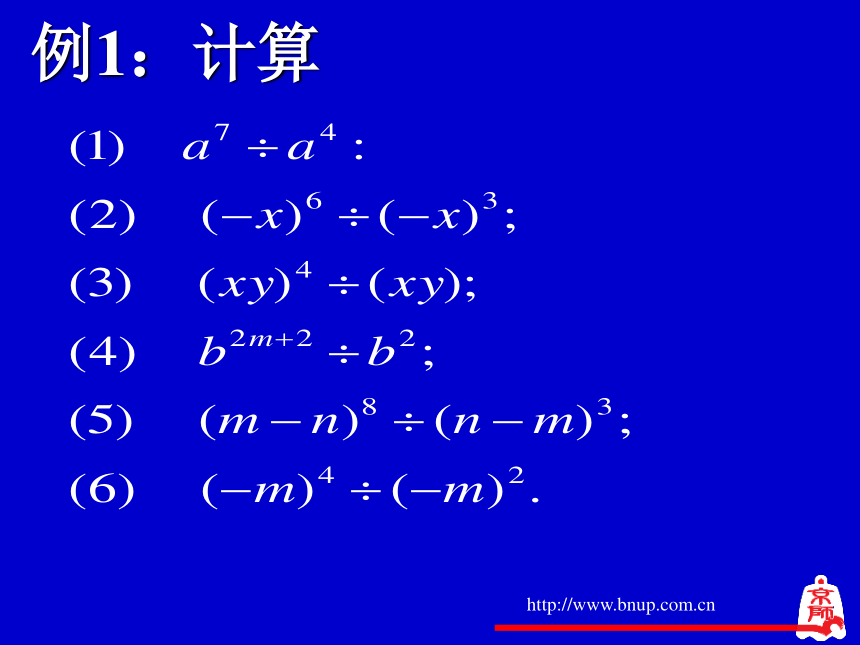 例1：计算

(1) $a^7 \div a^4$ :

(2) $(-x)^6 \div (-x)^3$;

(3) $(xy)^4 \div (xy)$;

(4) $b^{2m+2} \div b^2$;

(5) $(m-n)^8 \div (n-m)^3$;

(6) $(-m)^4 \div (-m)^2$.

http://www.bnup.com.cn

京师